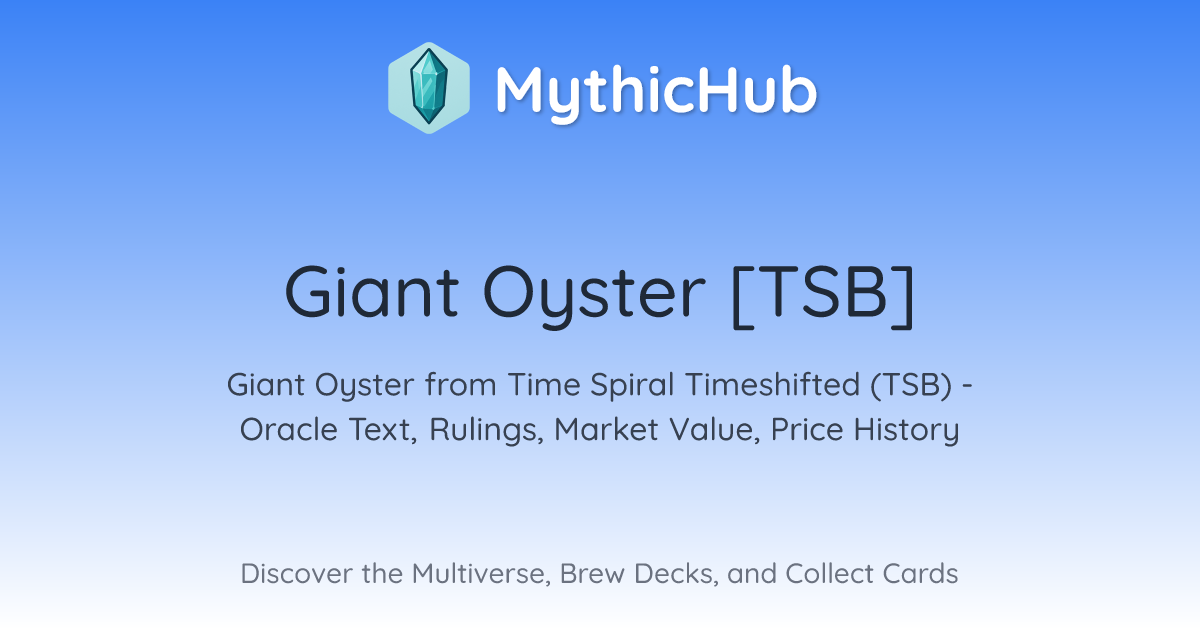 MythicHub

Giant Oyster [TSB]

Giant Oyster from Time Spiral Timeshifted (TSB) - Oracle Text, Rulings, Market Value, Price History

Discover the Multiverse, Brew Decks, and Collect Cards